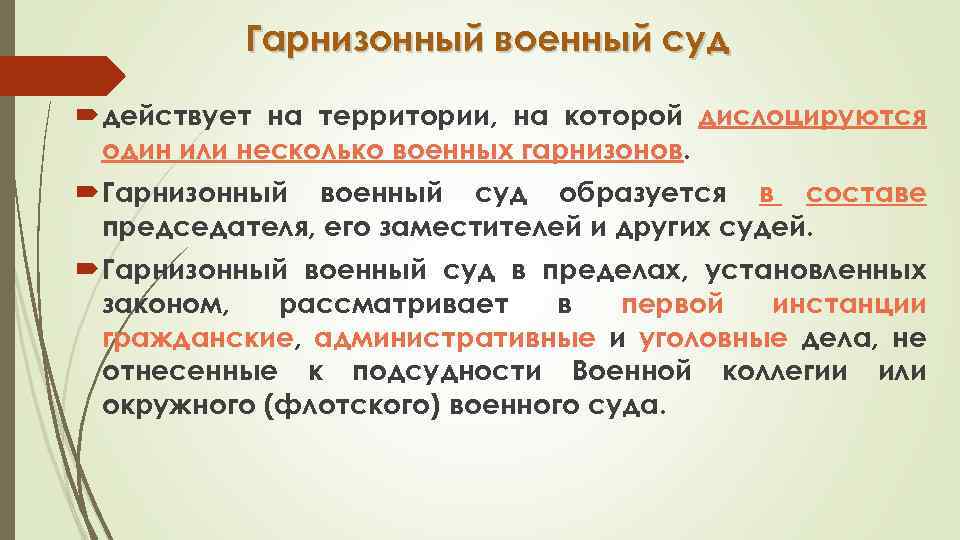 Гарнизонный военный суд

действует на территории, на которой дислоцируются один или несколько военных гарнизонов.

Гарнизонный военный суд образуется в составе председателя, его заместителей и других судей.

Гарнизонный военный суд в пределах, установленных законом, рассматривает в первой инстанции гражданские, административные и уголовные дела, не отнесенные к подсудности Военной коллегии или окружного (флотского) военного суда.